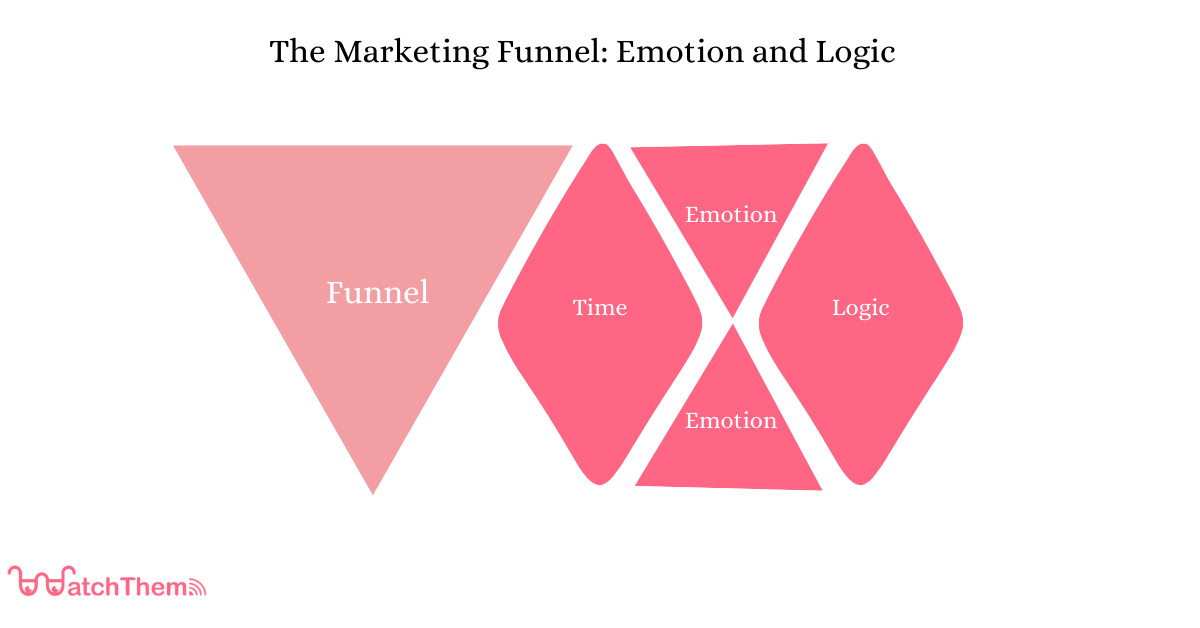 The Marketing Funnel: Emotion and Logic

Funnel

Time

Emotion

Emotion

Logic

WatchThem